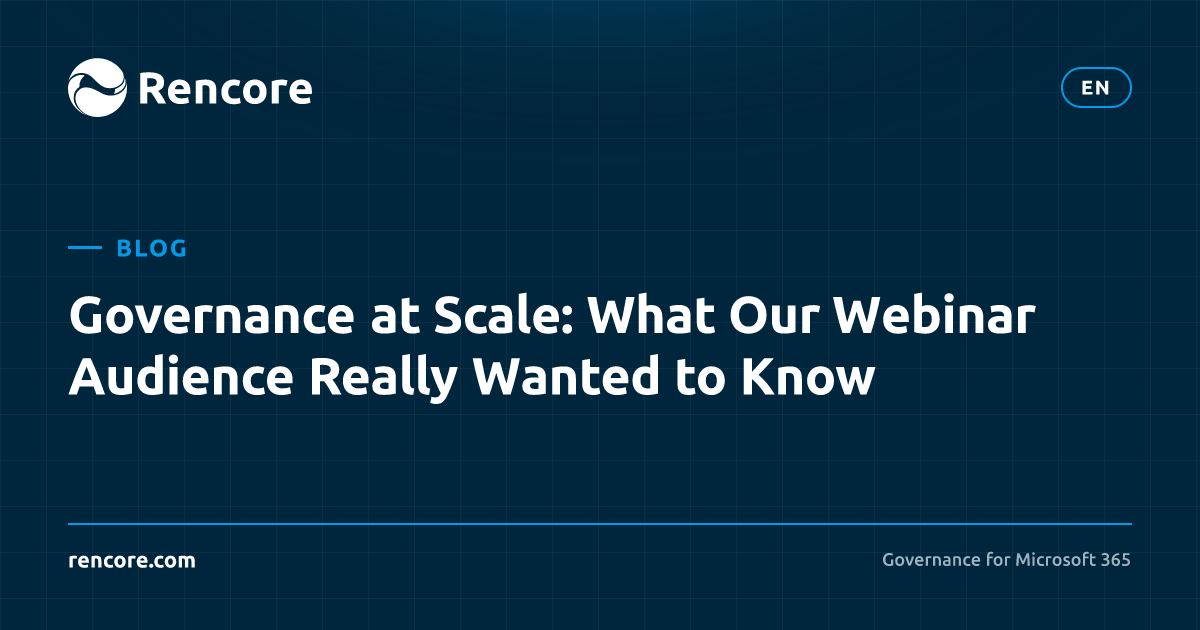 Rencore

EN

BLOG

Governance at Scale: What Our Webinar Audience Really Wanted to Know

rencore.com

Governance for Microsoft 365